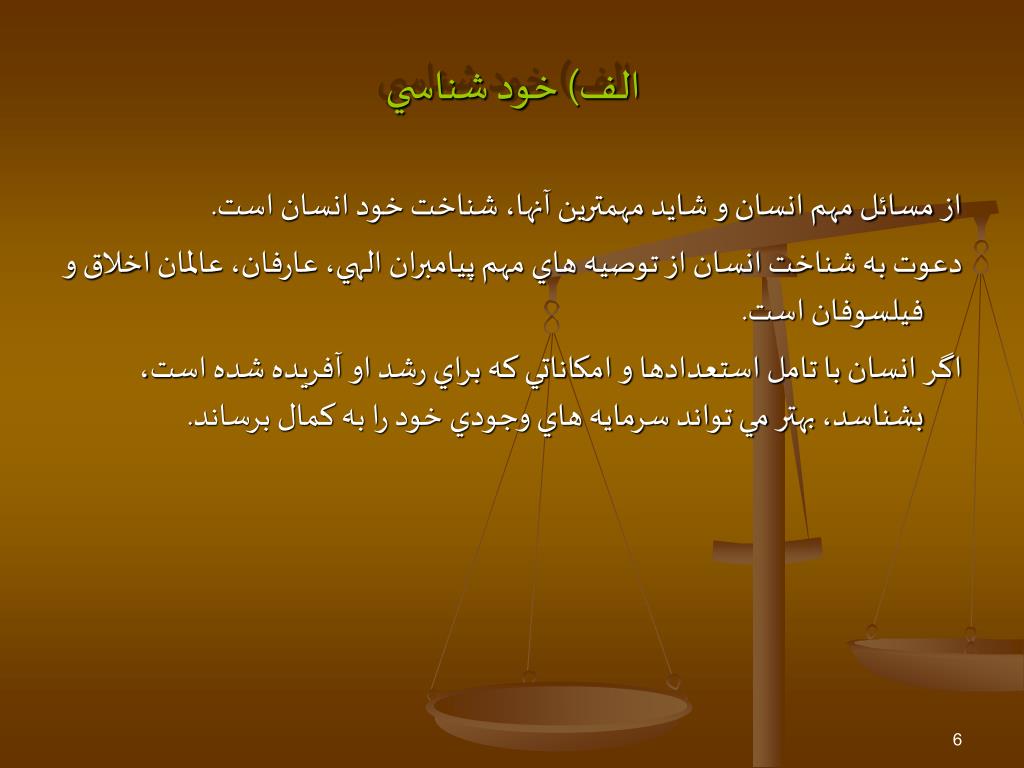 الف) خود شناسي

از مسائل مهم انسان و شايد مهمترين آنها، شناخت خود انسان است.

دعوت به شناخت انسان از توصيه هاي مهم پيامبران الهي، عارفان، عالمان اخلاق و فيلسوفان است.

اگر انسان با تامل استعدادها و امكاناتي كه براي رشد او آفريده شده است، بشناسد، بهتر مي تواند سرمايه هاي وجودي خود را به كمال برساند.

6